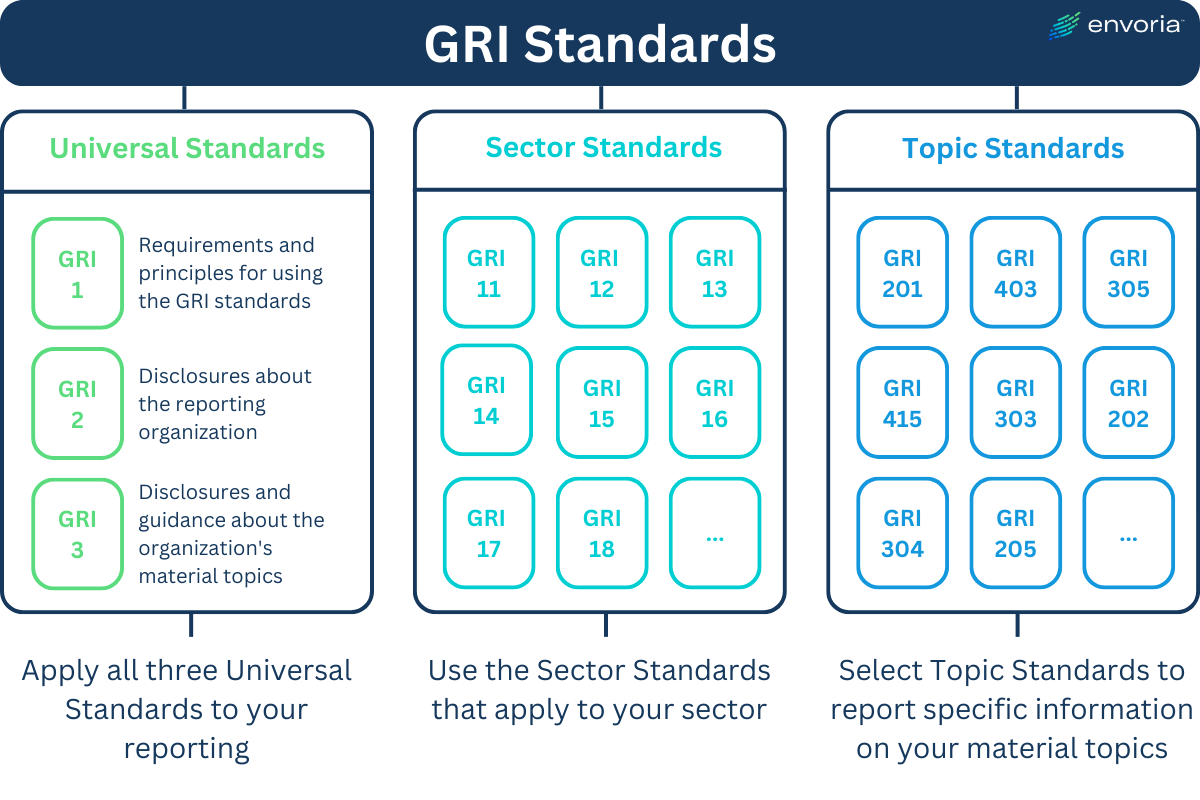 GRI Standards

envoria

Universal Standards

GRI 1
Requirements and principles for using the GRI standards

GRI 2
Disclosures about the reporting organization

GRI 3
Disclosures and guidance about the organization's material topics

Apply all three Universal Standards to your reporting

Sector Standards

GRI 11
GRI 12
GRI 13
GRI 14
GRI 15
GRI 16
GRI 17
GRI 18
...

Use the Sector Standards that apply to your sector

Topic Standards

GRI 201
GRI 403
GRI 305
GRI 415
GRI 303
GRI 202
GRI 304
GRI 205
...

Select Topic Standards to report specific information on your material topics